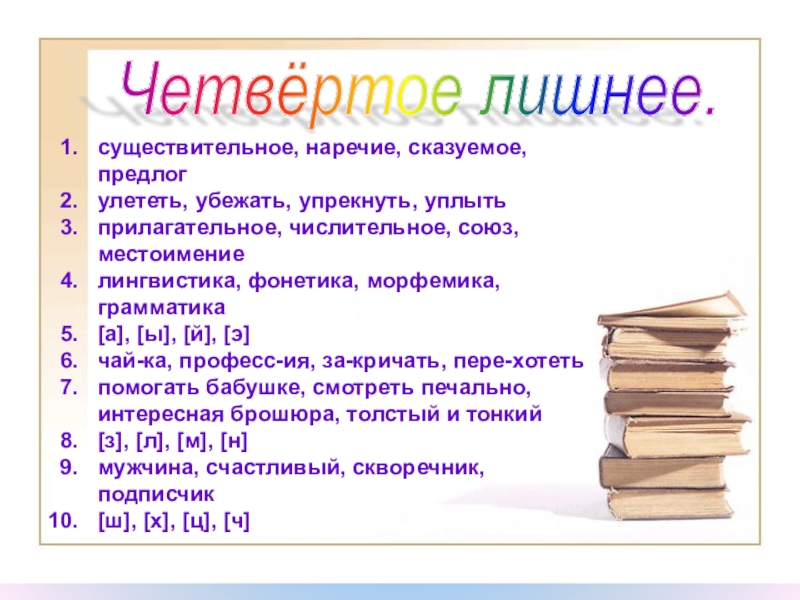 Четвёртое лишнее.

1. существительное, наречие, сказуемое, предлог
2. улететь, убежать, упрекнуть, уплыть
3. прилагательное, числительное, союз, местоимение
4. лингвистика, фонетика, морфемика, грамматика
5. [а], [ы], [й], [э]
6. чай-ка, професс-ия, за-кричать, пере-хотеть
7. помогать бабушке, смотреть печально, интересная брошюра, толстый и тонкий
8. [з], [л], [м], [н]
9. мужчина, счастливый, скворечник, подписчик
10. [ш], [х], [ц], [ч]